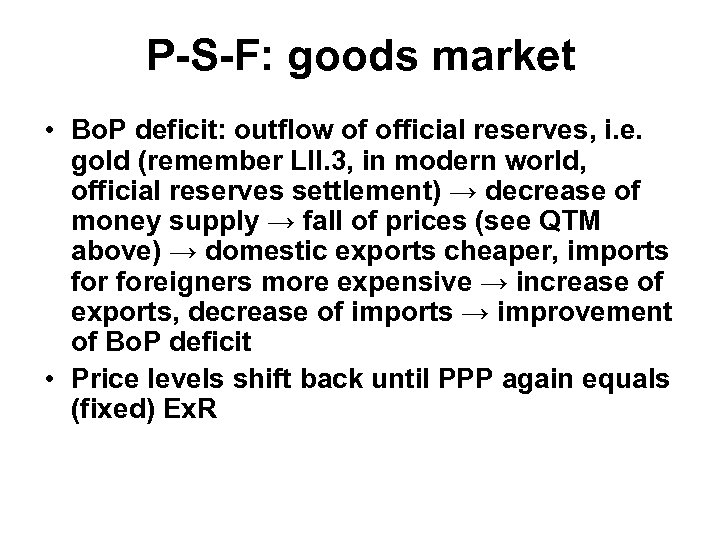 P-S-F: goods market

• BoP deficit: outflow of official reserves, i.e. gold (remember LII.3, in modern world, official reserves settlement) → decrease of money supply → fall of prices (see QTM above) → domestic exports cheaper, imports for foreigners more expensive → increase of exports, decrease of imports → improvement of BoP deficit

• Price levels shift back until PPP again equals (fixed) ExR